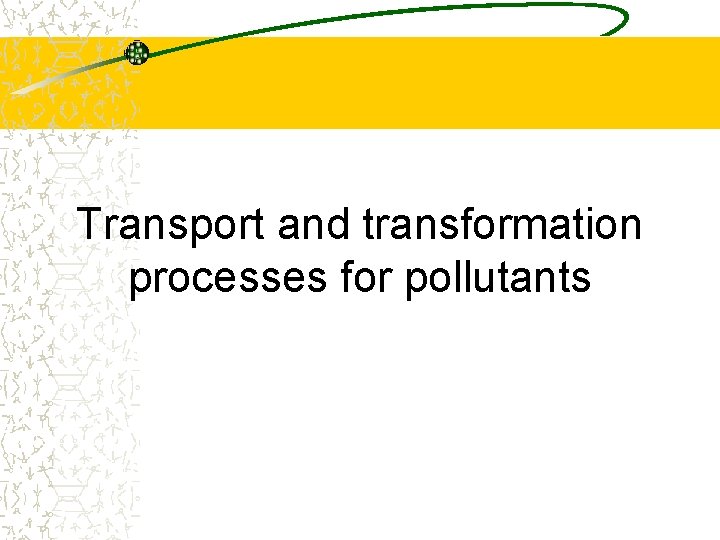 Transport and transformation processes for pollutants